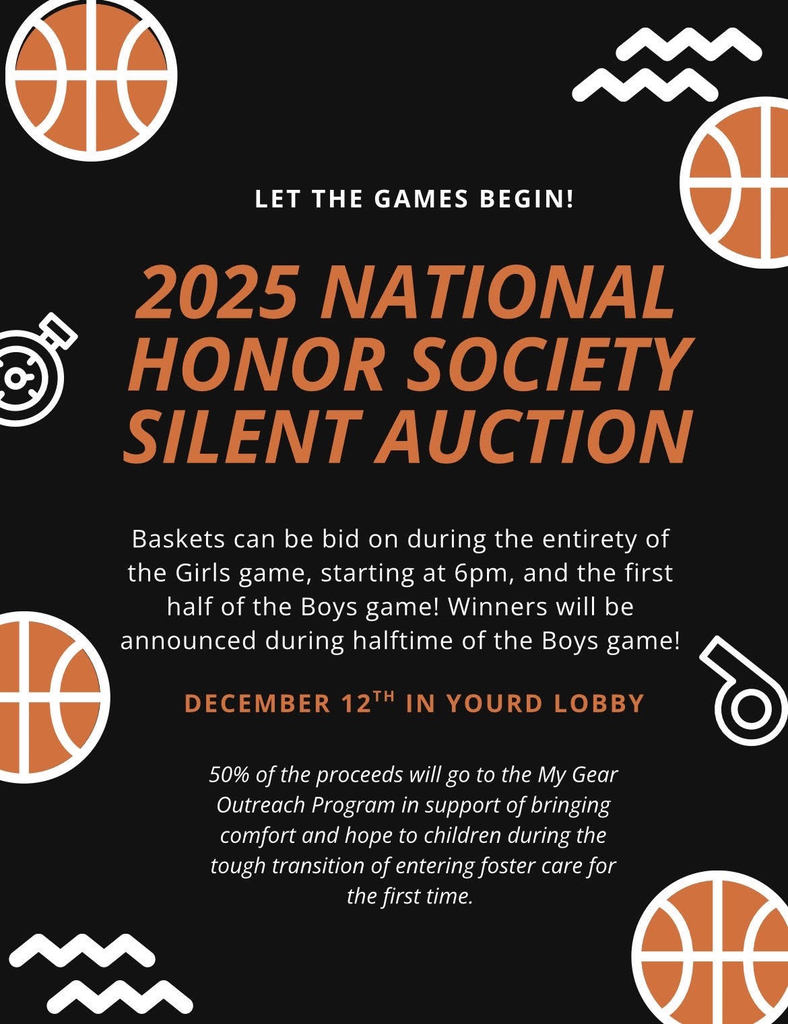 LET THE GAMES BEGIN!

2025 NATIONAL HONOR SOCIETY SILENT AUCTION

Baskets can be bid on during the entirety of the Girls game, starting at 6pm, and the first half of the Boys game! Winners will be announced during halftime of the Boys game!

DECEMBER 12$^{TH}$ IN YOURD LOBBY

50% of the proceeds will go to the My Gear Outreach Program in support of bringing comfort and hope to children during the tough transition of entering foster care for the first time.